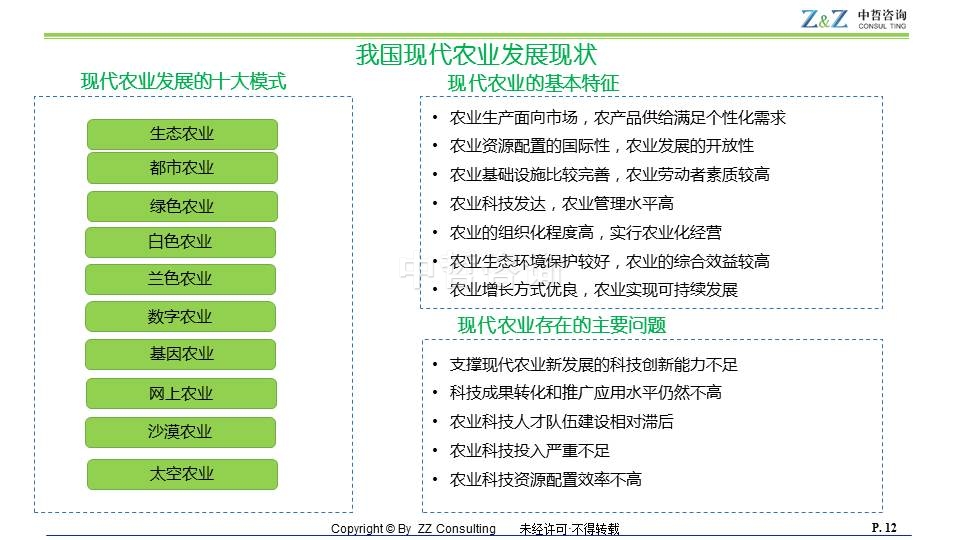 Z&Z 中哲咨询 CONSUL TING

我国现代农业发展现状

现代农业发展的十大模式

生态农业
都市农业
绿色农业
白色农业
兰色农业
数字农业
基因农业
网上农业
沙漠农业
太空农业

现代农业的基本特征

• 农业生产面向市场，农产品供给满足个性化需求
• 农业资源配置的国际性，农业发展的开放性
• 农业基础设施比较完善，农业劳动者素质较高
• 农业科技发达，农业管理水平高
• 农业的组织化程度高，实行农业化经营
• 农业生态环境保护较好，农业的综合效益较高
• 农业增长方式优良，农业实现可持续发展

现代农业存在的主要问题

• 支撑现代农业新发展的科技创新能力不足
• 科技成果转化和推广应用水平仍然不高
• 农业科技人才队伍建设相对滞后
• 农业科技投入严重不足
• 农业科技资源配置效率不高

Copyright © By ZZ Consulting 未经许可·不得转载 P. 12